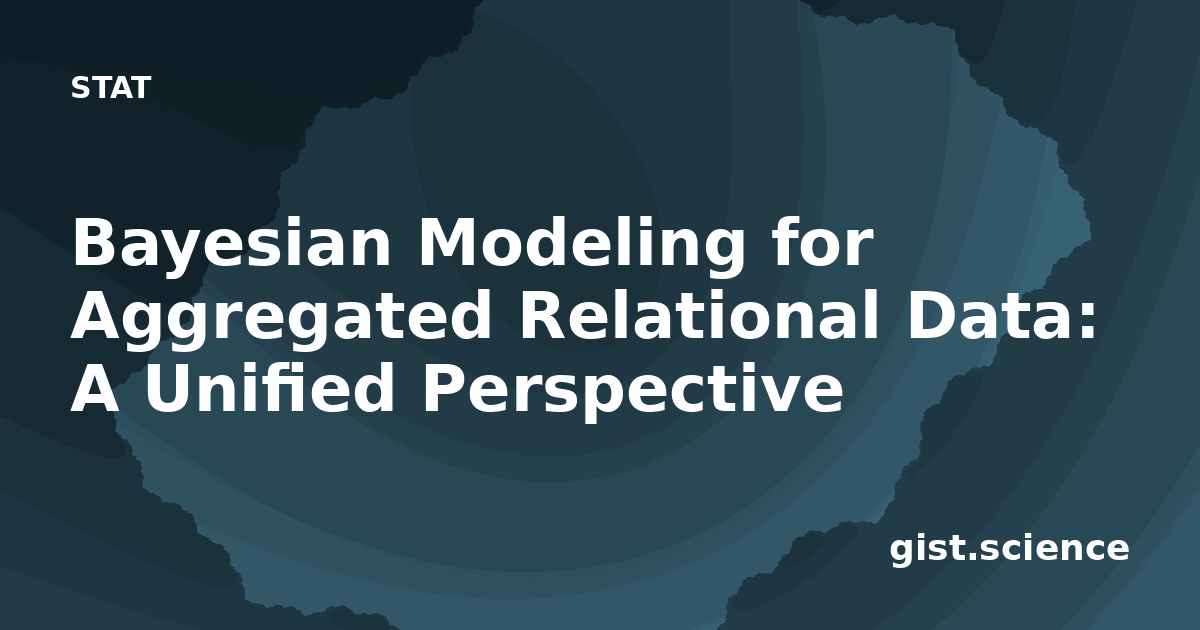 STAT

Bayesian Modeling for Aggregated Relational Data: A Unified Perspective

gist.science